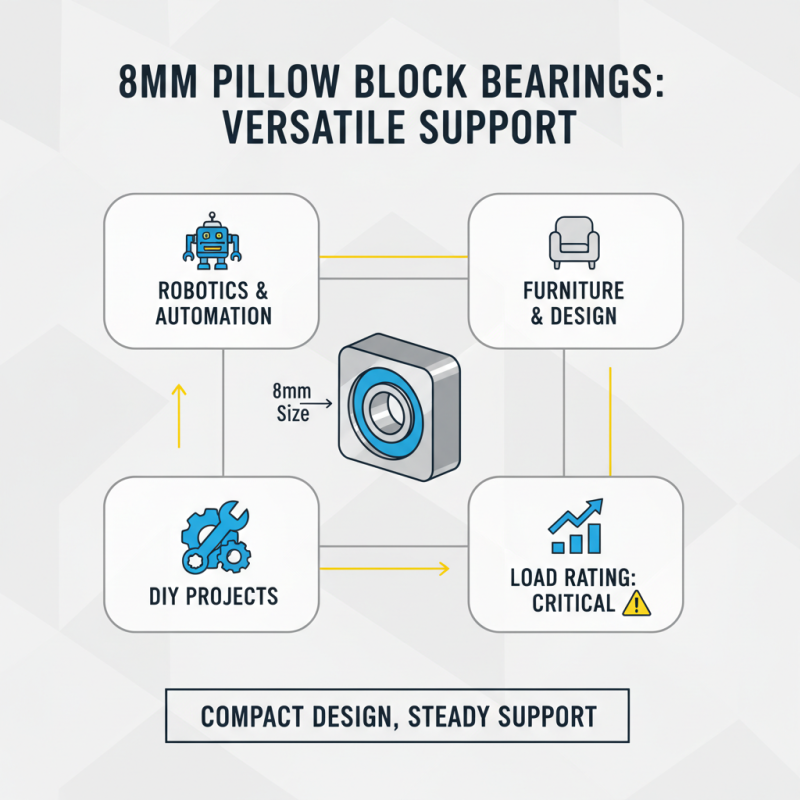 8MM PILLOW BLOCK BEARINGS: VERSATILE SUPPORT

ROBOTICS & AUTOMATION

FURNITURE & DESIGN

8mm Size

DIY PROJECTS

LOAD RATING: CRITICAL

COMPACT DESIGN, STEADY SUPPORT